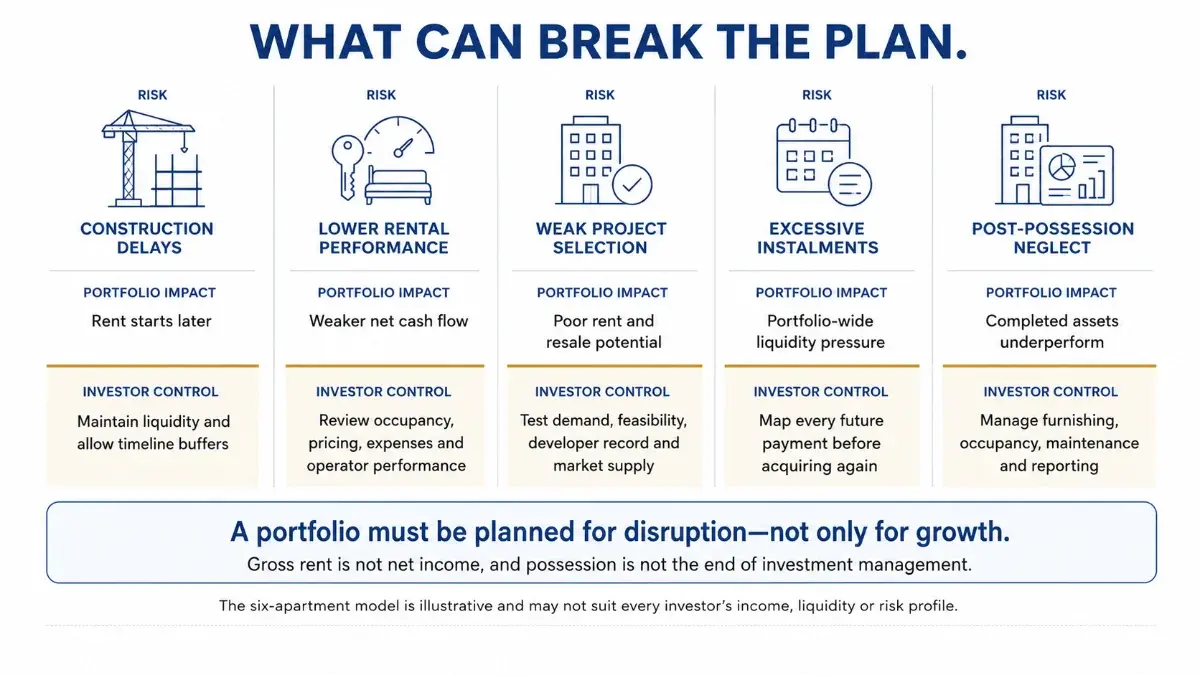 WHAT CAN BREAK THE PLAN.

RISK
CONSTRUCTION DELAYS
PORTFOLIO IMPACT
Rent starts later
INVESTOR CONTROL
Maintain liquidity and allow timeline buffers

RISK
LOWER RENTAL PERFORMANCE
PORTFOLIO IMPACT
Weaker net cash flow
INVESTOR CONTROL
Review occupancy, pricing, expenses and operator performance

RISK
WEAK PROJECT SELECTION
PORTFOLIO IMPACT
Poor rent and resale potential
INVESTOR CONTROL
Test demand, feasibility, developer record and market supply

RISK
EXCESSIVE INSTALMENTS
PORTFOLIO IMPACT
Portfolio-wide liquidity pressure
INVESTOR CONTROL
Map every future payment before acquiring again

RISK
POST-POSSESSION NEGLECT
PORTFOLIO IMPACT
Completed assets underperform
INVESTOR CONTROL
Manage furnishing, occupancy, maintenance and reporting

A portfolio must be planned for disruption—not only for growth.
Gross rent is not net income, and possession is not the end of investment management.

The six-apartment model is illustrative and may not suit every investor's income, liquidity or risk profile.